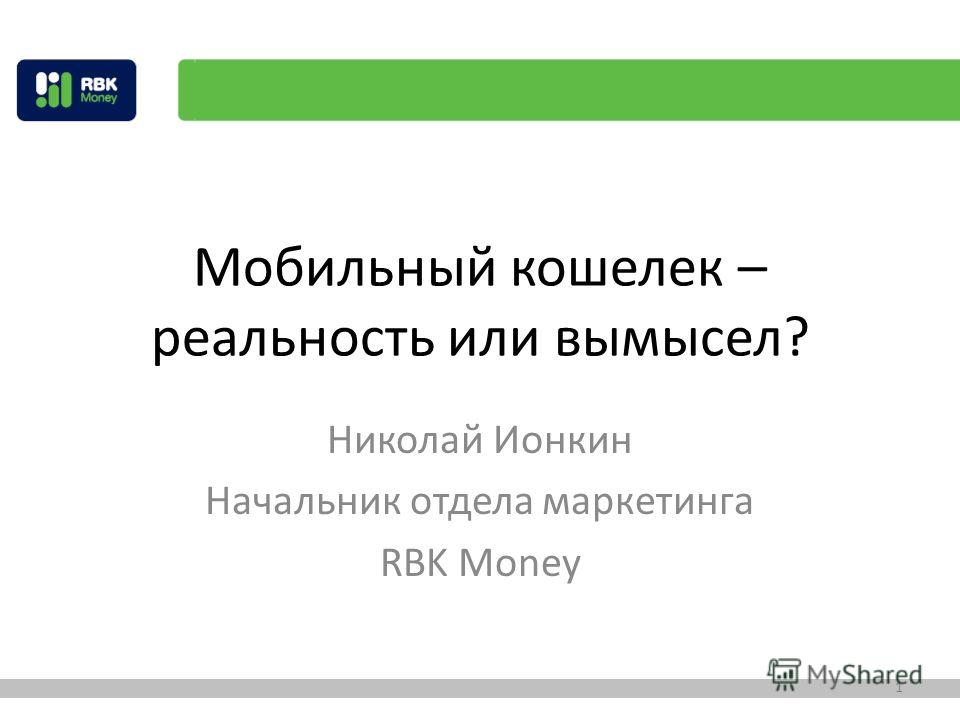 RBK Money

Мобильный кошелек – реальность или вымысел?

Николай Ионкин
Начальник отдела маркетинга
RBK Money

MyShared

1